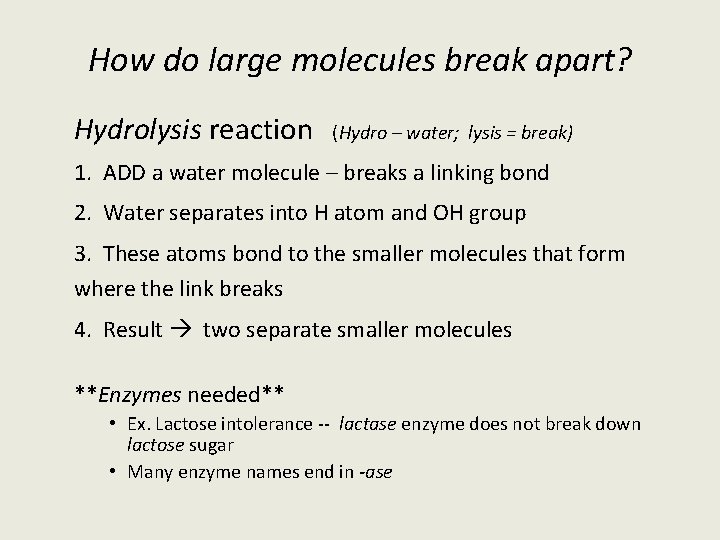 How do large molecules break apart?

Hydrolysis reaction (Hydro – water; lysis = break)

1. ADD a water molecule – breaks a linking bond

2. Water separates into H atom and OH group

3. These atoms bond to the smaller molecules that form where the link breaks

4. Result → two separate smaller molecules

**Enzymes needed**

• Ex. Lactose intolerance -- lactase enzyme does not break down lactose sugar
• Many enzyme names end in -ase